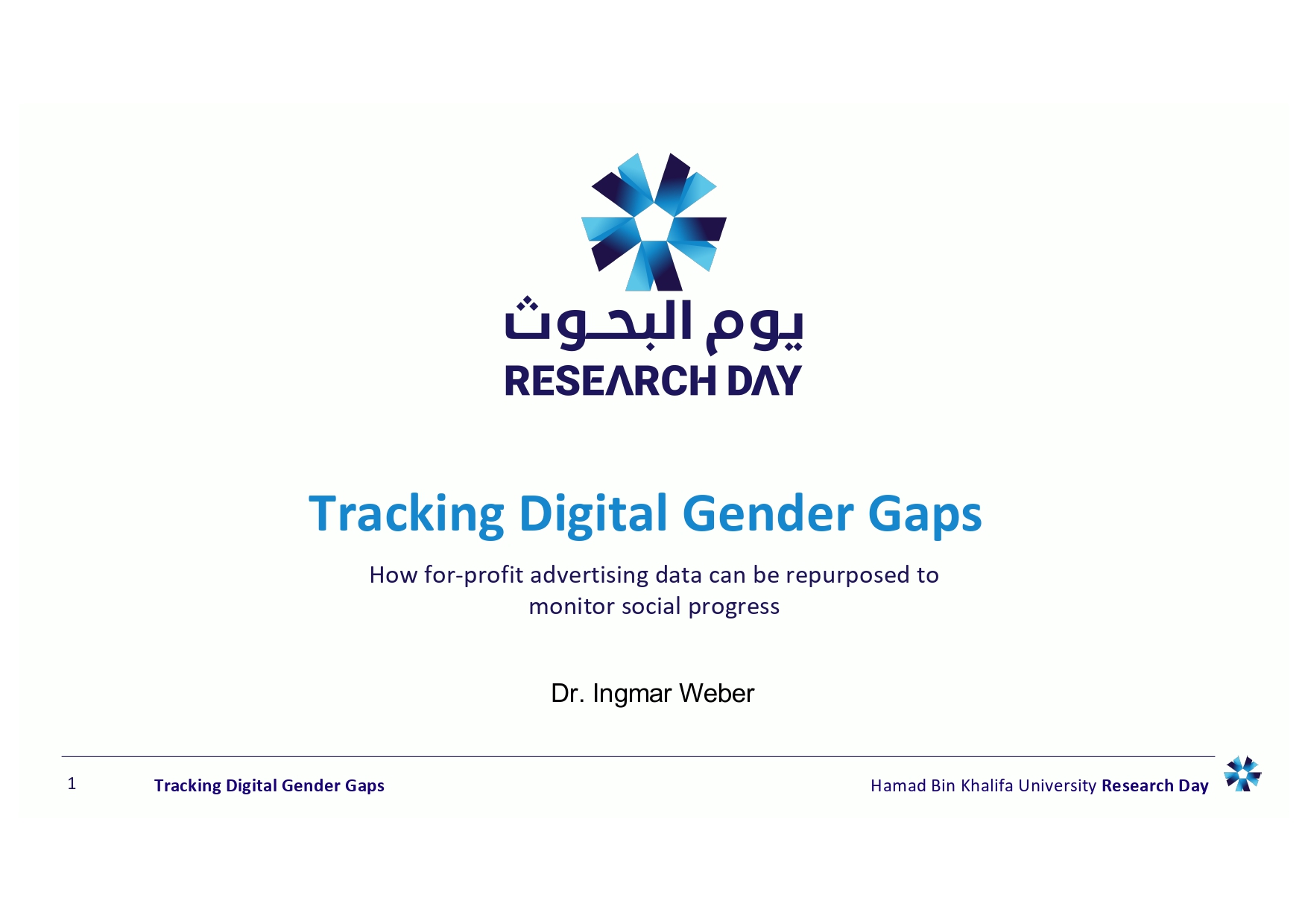 يوم البحوث
RESEARCH DAY

Tracking Digital Gender Gaps

How for-profit advertising data can be repurposed to monitor social progress

Dr. Ingmar Weber

1 Tracking Digital Gender Gaps

Hamad Bin Khalifa University Research Day